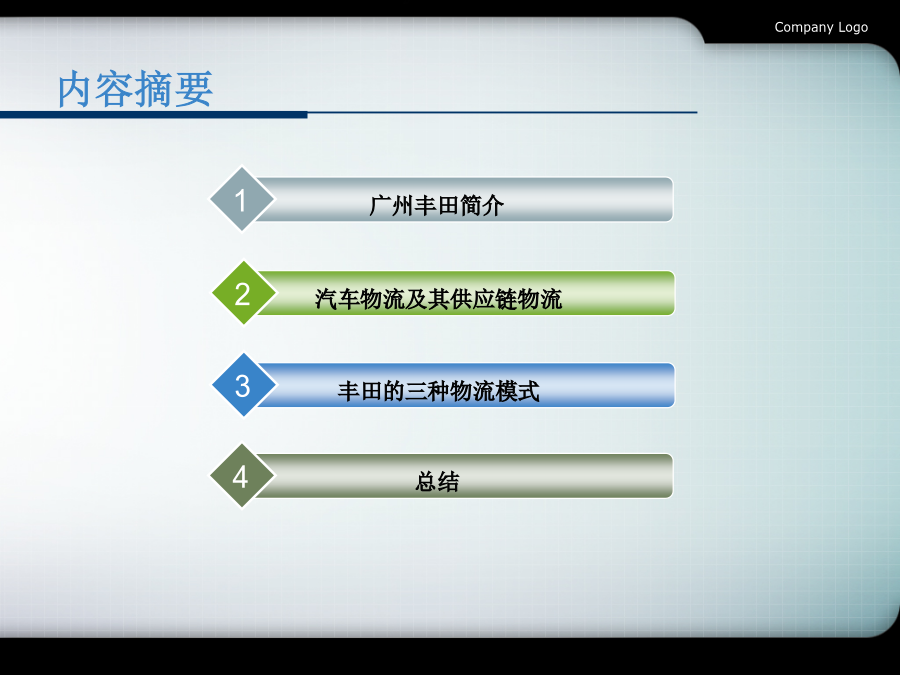 Company Logo

内容摘要

1 广州丰田简介

2 汽车物流及其供应链物流

3 丰田的三种物流模式

4 总结